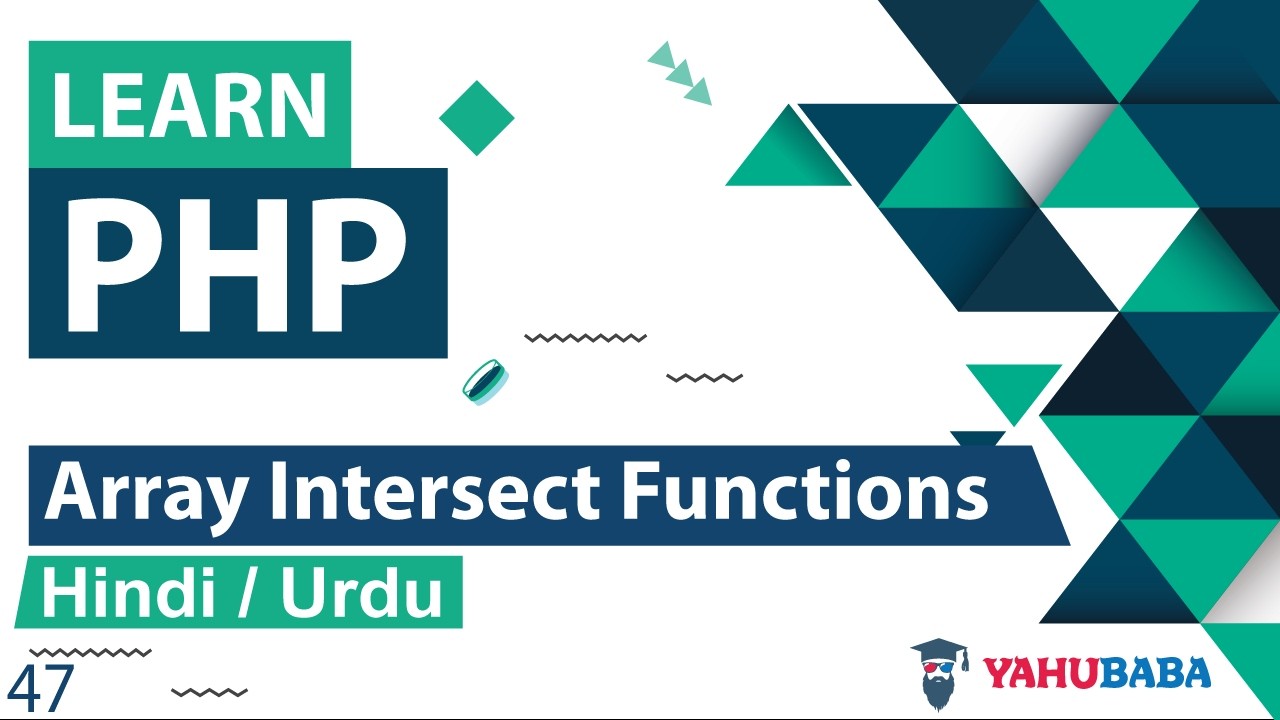 LEARN
PHP
Array Intersect Functions
Hindi / Urdu
47
YAHUBABA